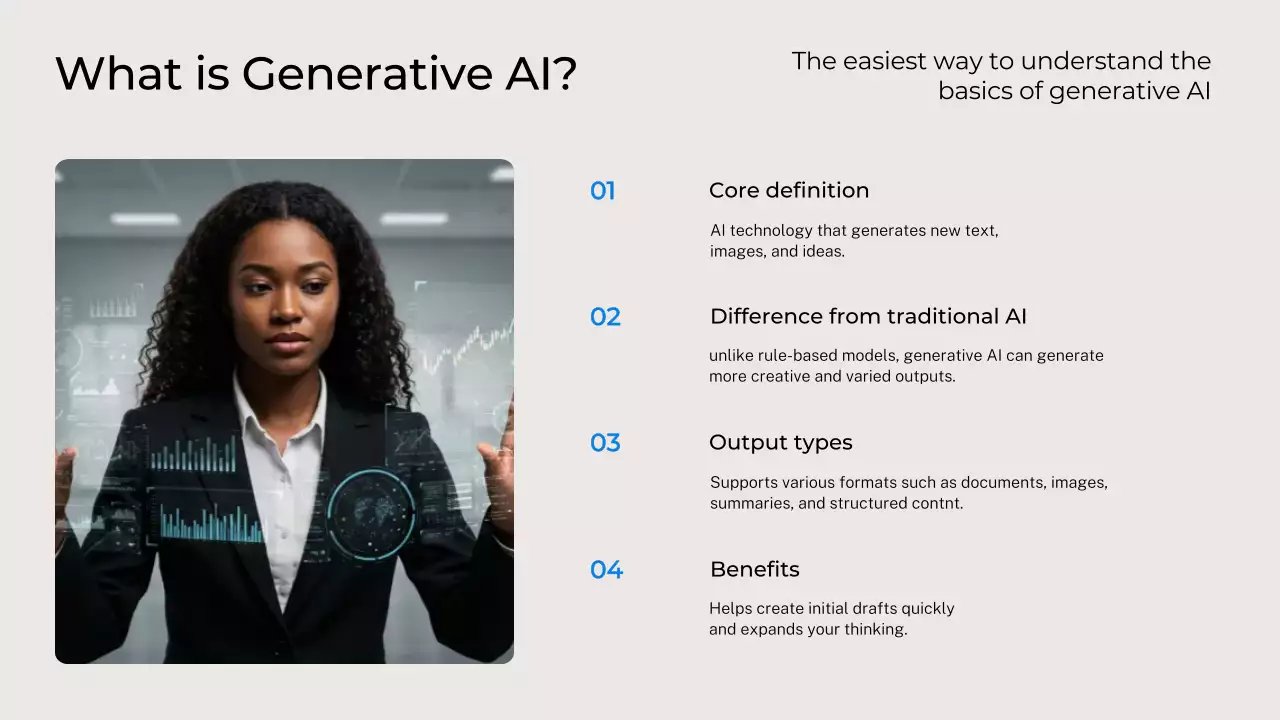 What is Generative AI?

The easiest way to understand the basics of generative AI

01

Core definition

AI technology that generates new text, images, and ideas.

02

Difference from traditional AI

unlike rule-based models, generative AI can generate more creative and varied outputs.

03

Output types

Supports various formats such as documents, images, summaries, and structured contnt.

04

Benefits

Helps create initial drafts quickly and expands your thinking.